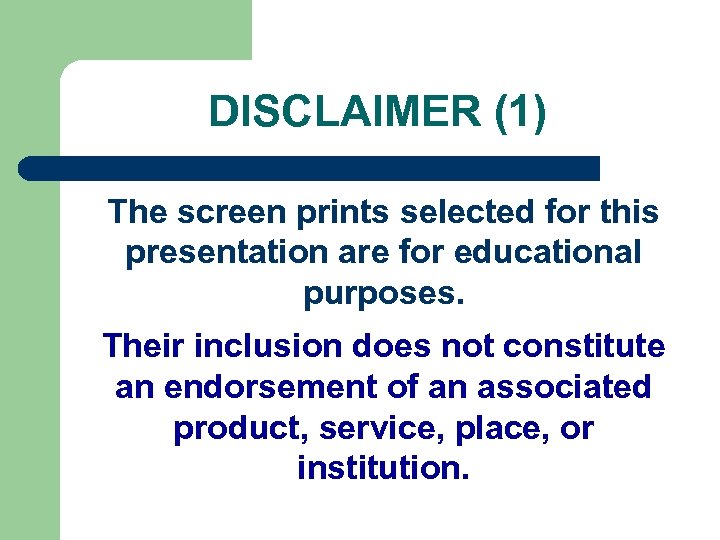 DISCLAIMER (1)

The screen prints selected for this presentation are for educational purposes.

Their inclusion does not constitute an endorsement of an associated product, service, place, or institution.